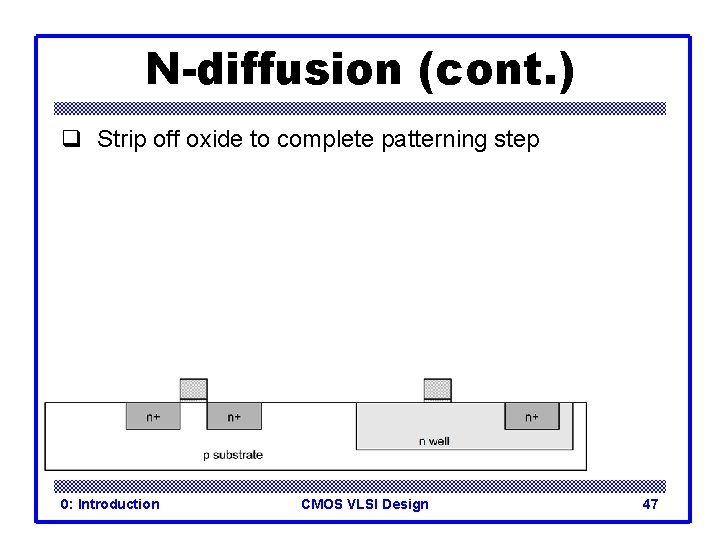 N-diffusion (cont.)

❑ Strip off oxide to complete patterning step

n+

n+

n+

n well

p substrate

0: Introduction

CMOS VLSI Design

47